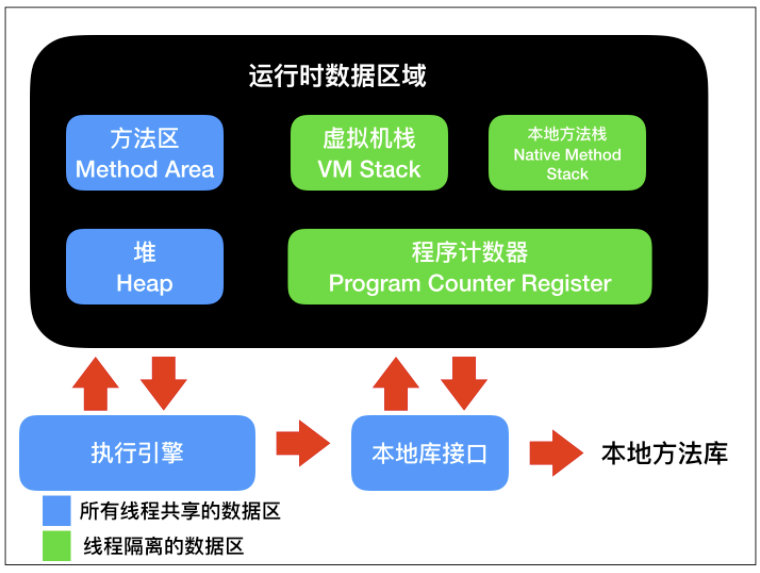 运行时数据区域

方法区
Method Area

虚拟机栈
VM Stack

本地方法栈
Native Method Stack

堆
Heap

程序计数器
Program Counter Register

执行引擎

本地库接口

本地方法库

所有线程共享的数据区

线程隔离的数据区